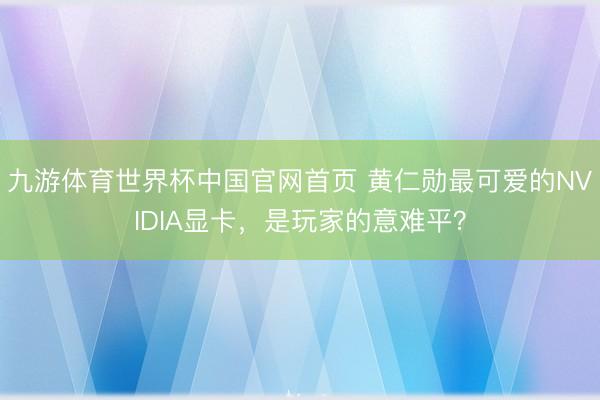 九游体育世界杯中国官网首页 黄仁勋最可爱的NVIDIA显卡，是玩家的意难平？